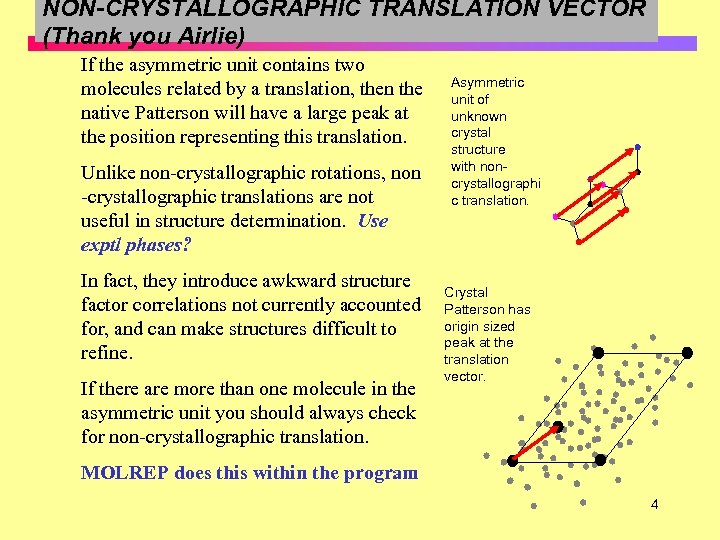 NON-CRYSTALLOGRAPHIC TRANSLATION VECTOR (Thank you Airlie)

If the asymmetric unit contains two molecules related by a translation, then the native Patterson will have a large peak at the position representing this translation.

Unlike non-crystallographic rotations, non -crystallographic translations are not useful in structure determination. Use exptl phases?

In fact, they introduce awkward structure factor correlations not currently accounted for, and can make structures difficult to refine.

If there are more than one molecule in the asymmetric unit you should always check for non-crystallographic translation.

MOLREP does this within the program

Asymmetric unit of unknown crystal structure with non-crystallographi c translation.

Crystal Patterson has origin sized peak at the translation vector.

4